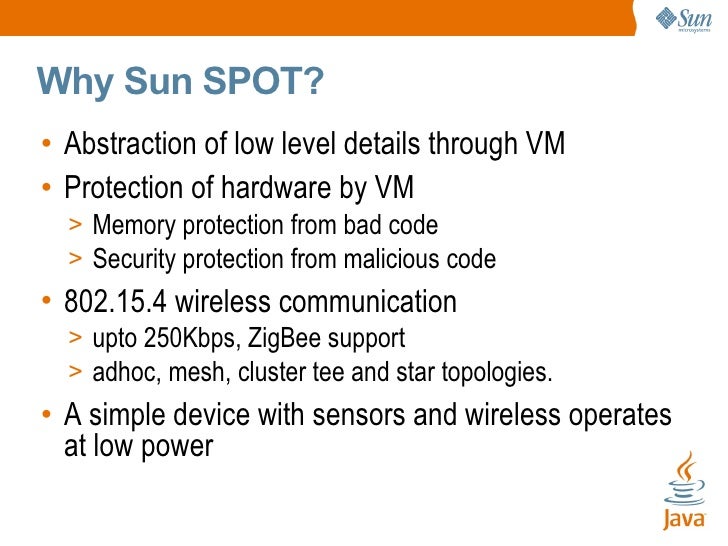 Sun microsystems

Why Sun SPOT?

• Abstraction of low level details through VM
• Protection of hardware by VM
> Memory protection from bad code
> Security protection from malicious code
• 802.15.4 wireless communication
> upto 250Kbps, ZigBee support
> adhoc, mesh, cluster tee and star topologies.
• A simple device with sensors and wireless operates at low power

Java